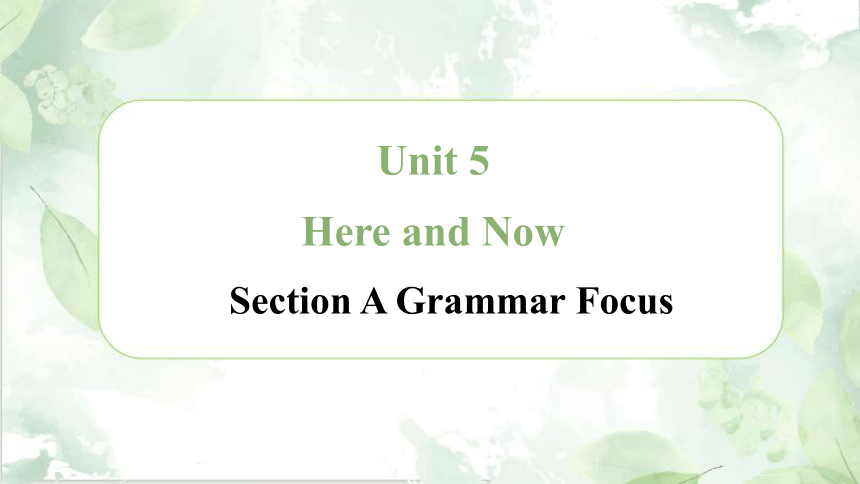 Unit 5

Here and Now

Section A Grammar Focus